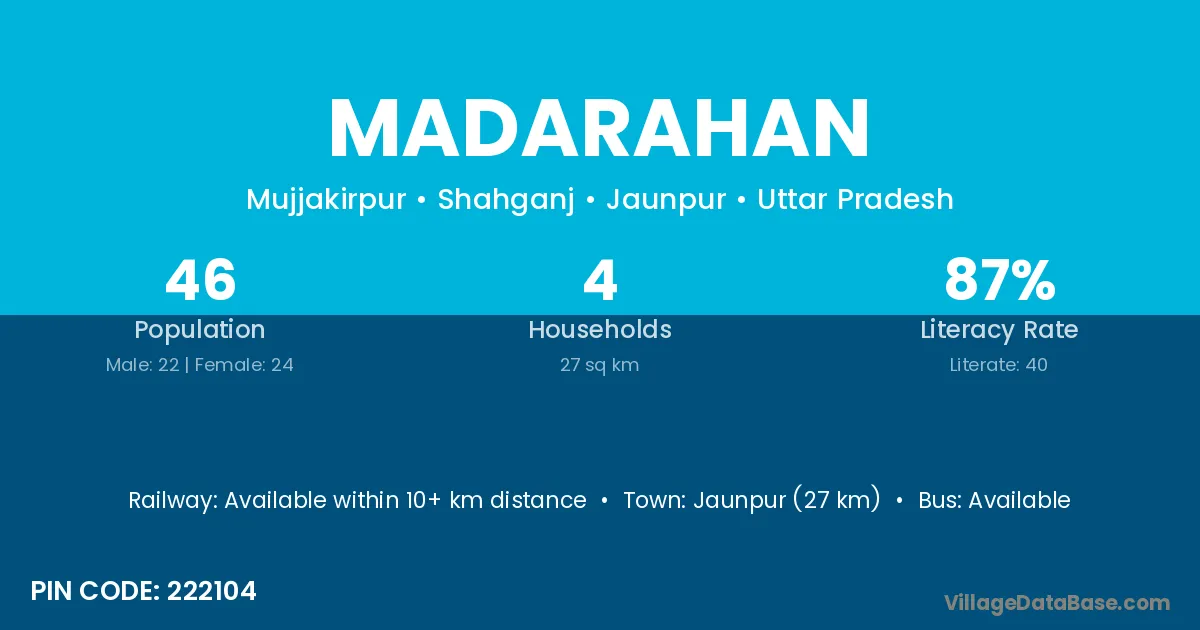 MADARAHAN

Mujjakirpur • Shahganj • Jaunpur • Uttar Pradesh

46
Population
Male: 22 | Female: 24

4
Households
27 sq km

87%
Literacy Rate
Literate: 40

Railway: Available within 10+ km distance • Town: Jaunpur (27 km) • Bus: Available

PIN CODE: 222104

VillageDataBase.com